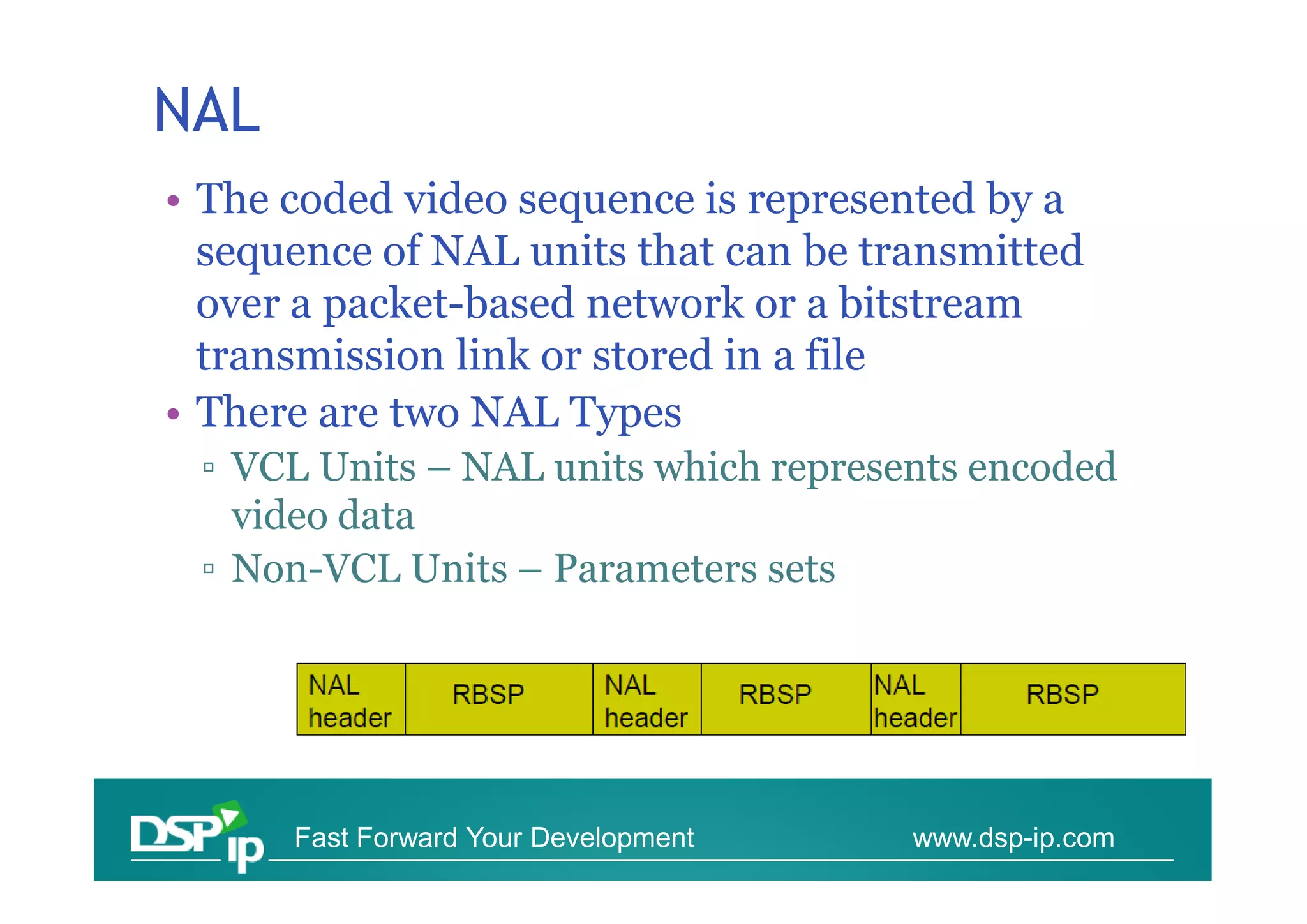 NAL

• The coded video sequence is represented by a sequence of NAL units that can be transmitted over a packet-based network or a bitstream transmission link or stored in a file
• There are two NAL Types
▫ VCL Units – NAL units which represents encoded video data
▫ Non-VCL Units – Parameters sets

| NAL header | RBSP | NAL header | RBSP | NAL header | RBSP |
|---|---|---|---|---|---|

DSP ip Fast Forward Your Development www.dsp-ip.com